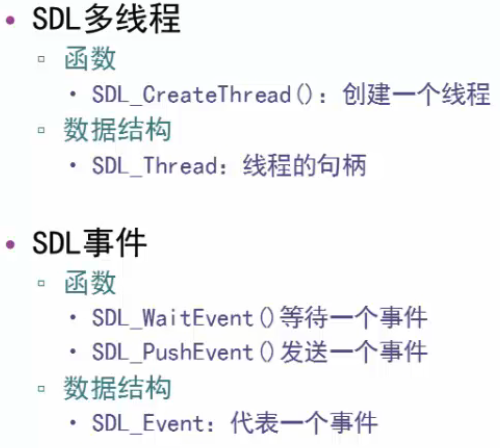 • SDL多线程
  ▫ 函数
    • SDL_CreateThread()：创建一个线程
  ▫ 数据结构
    • SDL_Thread：线程的句柄

• SDL事件
  ▫ 函数
    • SDL_WaitEvent()等待一个事件
    • SDL_PushEvent()发送一个事件
  ▫ 数据结构
    • SDL_Event：代表一个事件